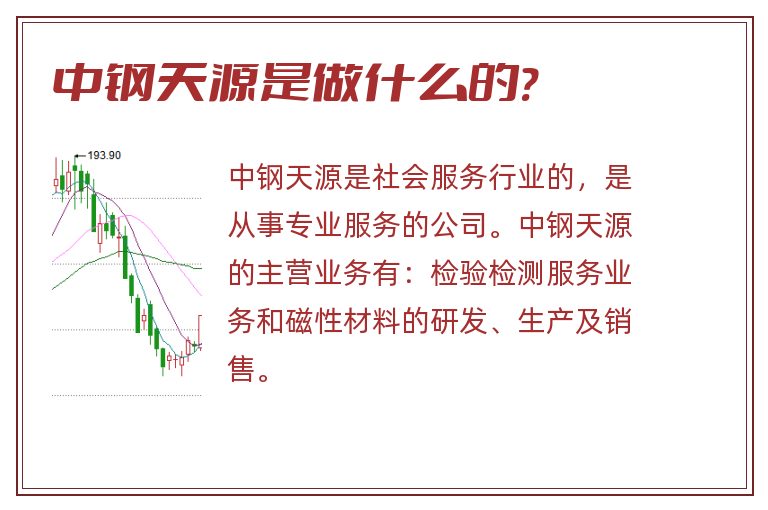 中钢天源是做什么的?

193.90

中钢天源是社会服务行业的，是从事专业服务的公司。中钢天源的主营业务有：检验检测服务业务和磁性材料的研发、生产及销售。